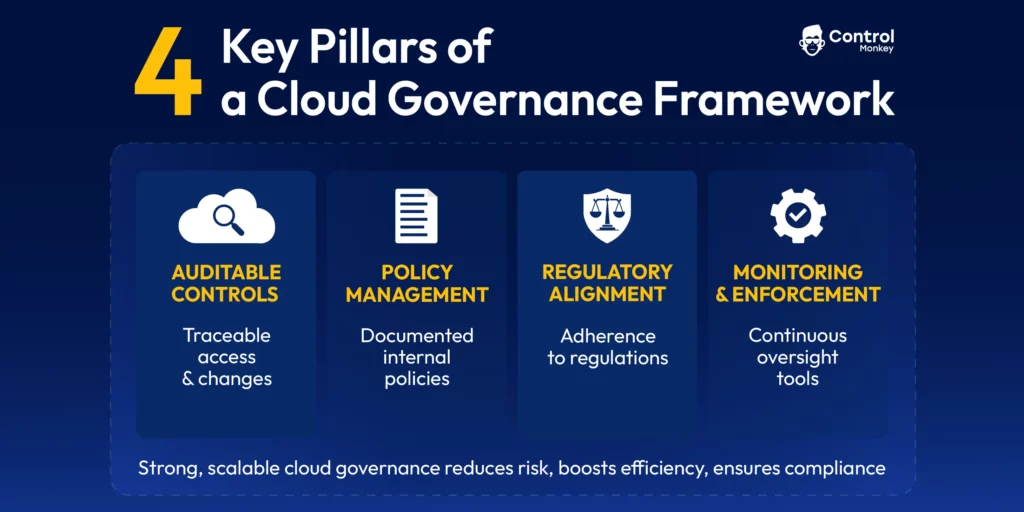 4 Key Pillars of a Cloud Governance Framework

Control Monkey

AUDITABLE CONTROLS
Traceable access & changes

POLICY MANAGEMENT
Documented internal policies

REGULATORY ALIGNMENT
Adherence to regulations

MONITORING & ENFORCEMENT
Continuous oversight tools

Strong, scalable cloud governance reduces risk, boosts efficiency, ensures compliance